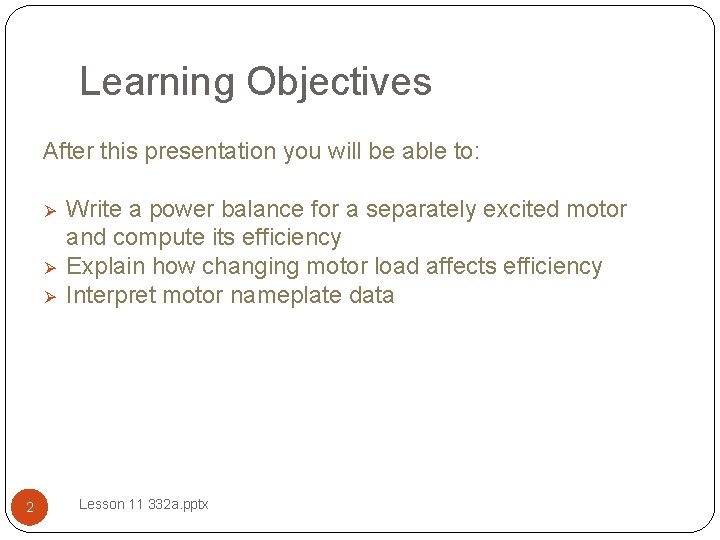 Learning Objectives

After this presentation you will be able to:

➢ Write a power balance for a separately excited motor and compute its efficiency
➢ Explain how changing motor load affects efficiency
➢ Interpret motor nameplate data

2

Lesson 11 332a.pptx